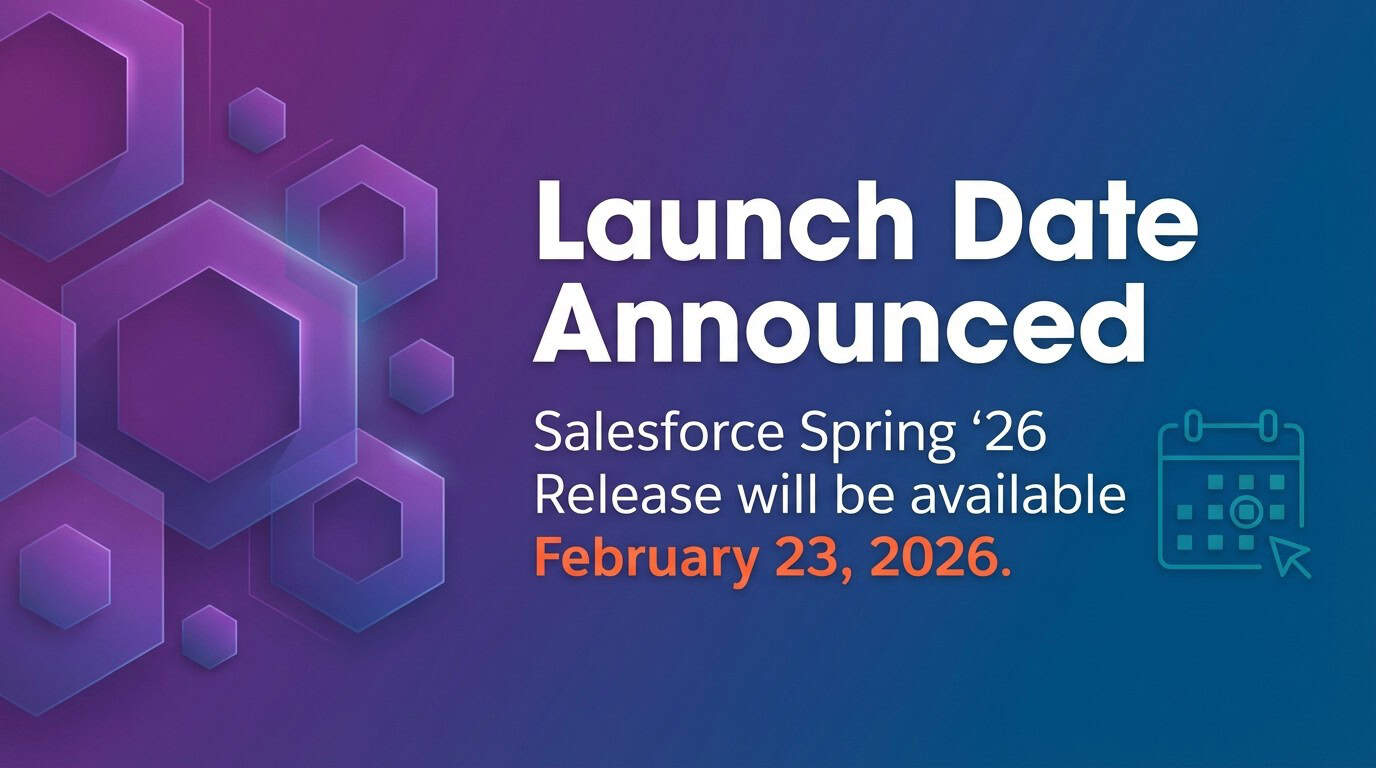 Launch Date Announced

Salesforce Spring ‘26 Release will be available February 23, 2026.